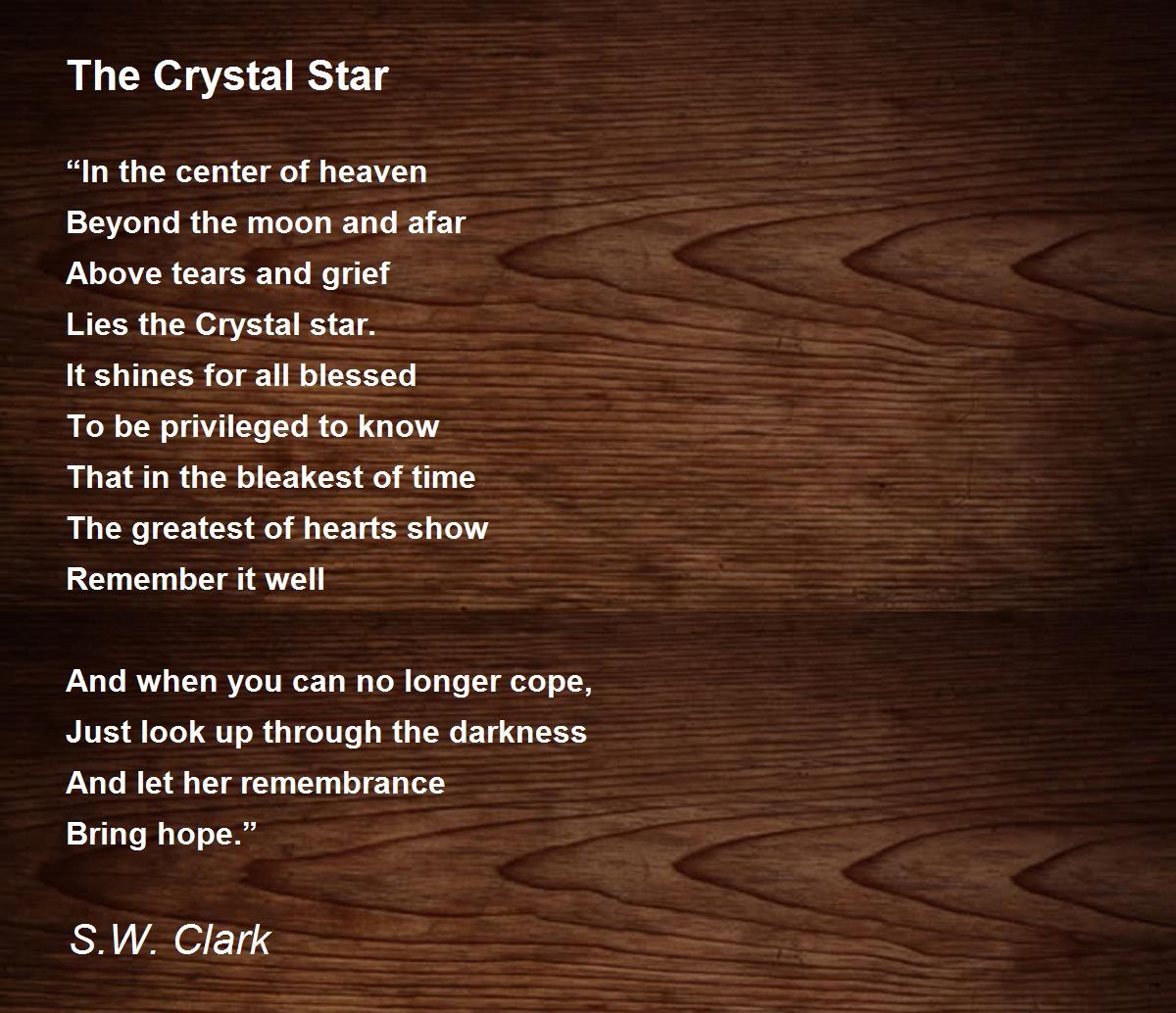 The Crystal Star

“In the center of heaven
Beyond the moon and afar
Above tears and grief
Lies the Crystal star.
It shines for all blessed
To be privileged to know
That in the bleakest of time
The greatest of hearts show
Remember it well

And when you can no longer cope,
Just look up through the darkness
And let her remembrance
Bring hope.”

S.W. Clark